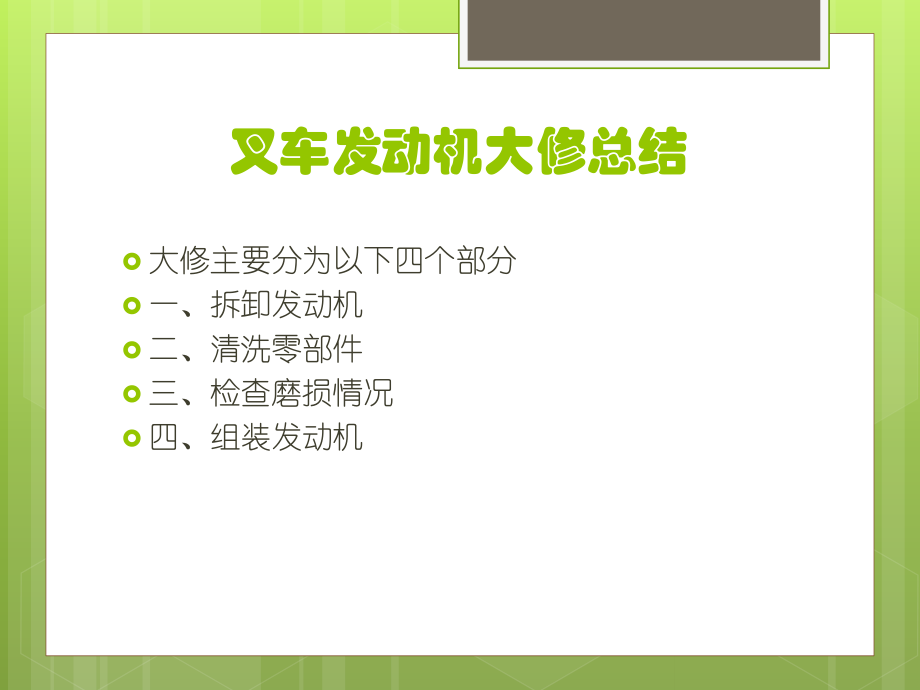 叉车发动机大修总结

大修主要分为以下四个部分
一、拆卸发动机
二、清洗零部件
三、检查磨损情况
四、组装发动机